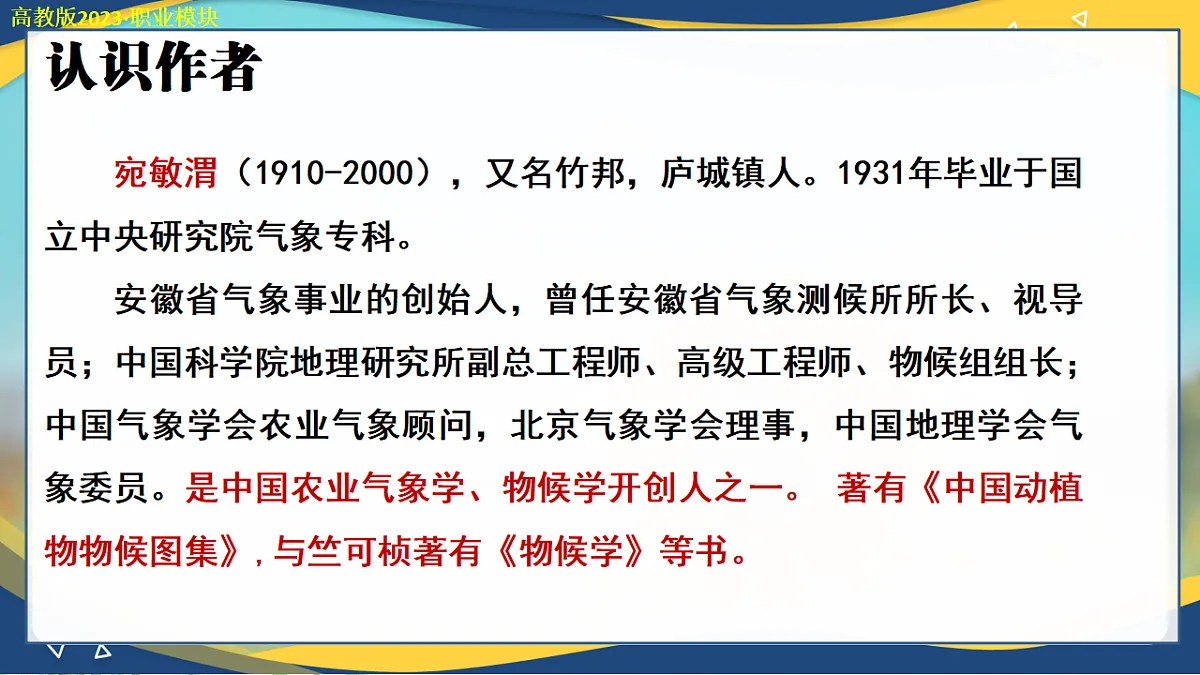 高教版2023·职业模块

认识作者

宛敏渭（1910-2000），又名竹邦，庐城镇人。1931年毕业于国立中央研究院气象专科。

安徽省气象事业的创始人，曾任安徽省气象测候所所长、视导员；中国科学院地理研究所副总工程师、高级工程师、物候组组长；中国气象学会农业气象顾问，北京气象学会理事，中国地理学会气象委员。是中国农业气象学、物候学开创人之一。 著有《中国动植物物候图集》，与竺可桢著有《物候学》等书。